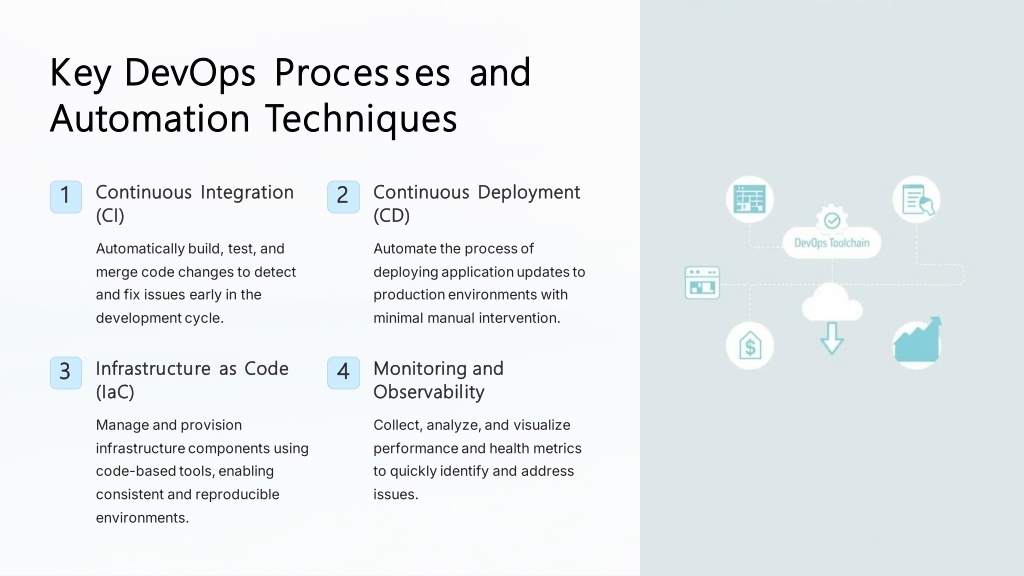 Key DevOps Processes and Automation Techniques

1 Continuous Integration (CI)

Automatically build, test, and merge code changes to detect and fix issues early in the development cycle.

2 Continuous Deployment (CD)

Automate the process of deploying application updates to production environments with minimal manual intervention.

3 Infrastructure as Code (IaC)

Manage and provision infrastructure components using code-based tools, enabling consistent and reproducible environments.

4 Monitoring and Observability

Collect, analyze, and visualize performance and health metrics to quickly identify and address issues.

DevOps Toolchain